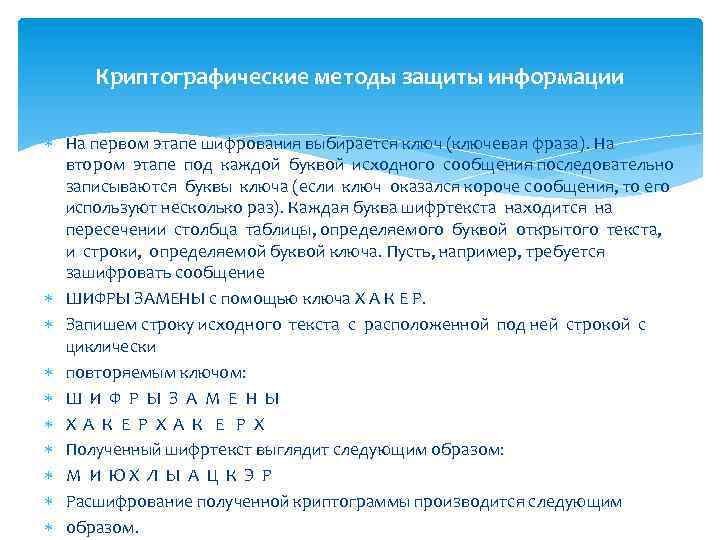 Криптографические методы защиты информации

На первом этапе шифрования выбирается ключ (ключевая фраза). На втором этапе под каждой буквой исходного сообщения последовательно записываются буквы ключа (если ключ оказался короче сообщения, то его используют несколько раз). Каждая буква шифртекста находится на пересечении столбца таблицы, определяемого буквой открытого текста, и строки, определяемой буквой ключа. Пусть, например, требуется зашифровать сообщение

ШИФРЫ ЗАМЕНЫ с помощью ключа Х А К Е Р.

Запишем строку исходного текста с расположенной под ней строкой с циклически

повторяемым ключом:

Ш И Ф Р Ы З А М Е Н Ы

Х А К Е Р Х А К Е Р Х

Полученный шифртекст выглядит следующим образом:

М И Ю Х Л Ы А Ц К Э Р

Расшифрование полученной криптограммы производится следующим

образом.